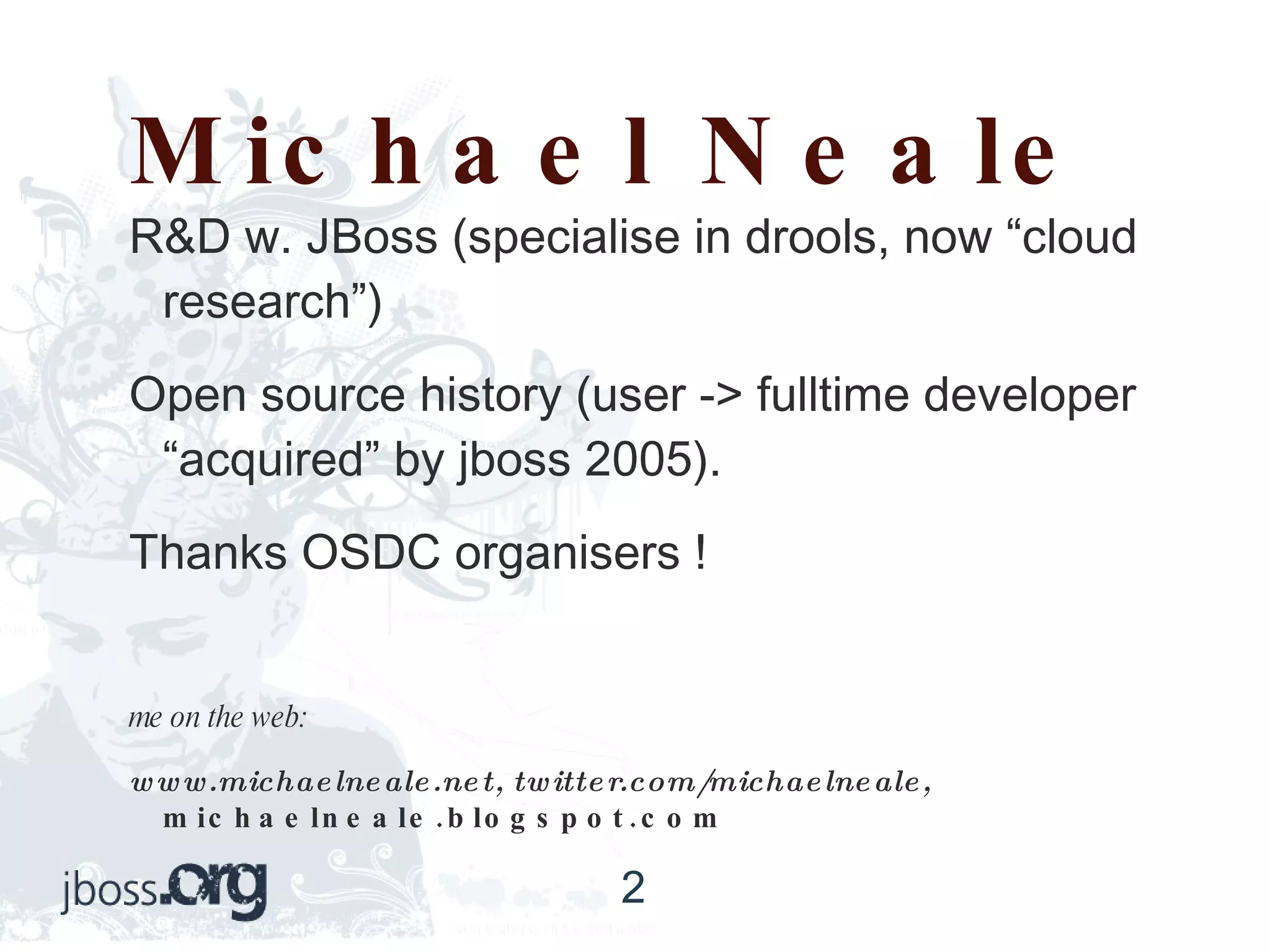 Michael Neale

R&D w. JBoss (specialise in drools, now “cloud research”)

Open source history (user -> fulltime developer “acquired” by jboss 2005).

Thanks OSDC organisers !

me on the web:

www.michaelneale.net, twitter.com/michaelneale, michaelneale.blogspot.com

jboss.org

2